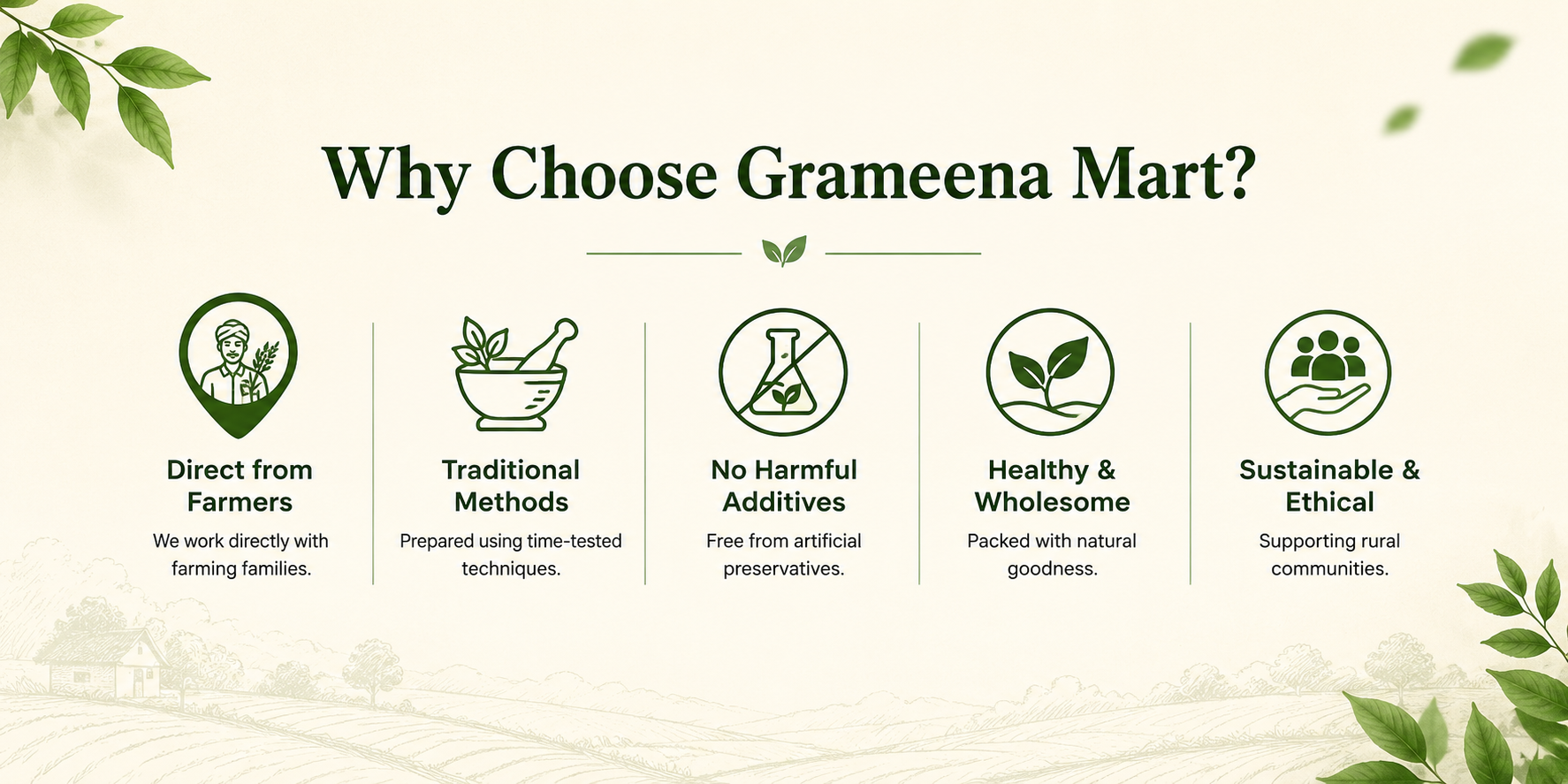 Why Choose Grameena Mart?

Direct from Farmers
We work directly with farming families.

Traditional Methods
Prepared using time-tested techniques.

No Harmful Additives
Free from artificial preservatives.

Healthy & Wholesome
Packed with natural goodness.

Sustainable & Ethical
Supporting rural communities.